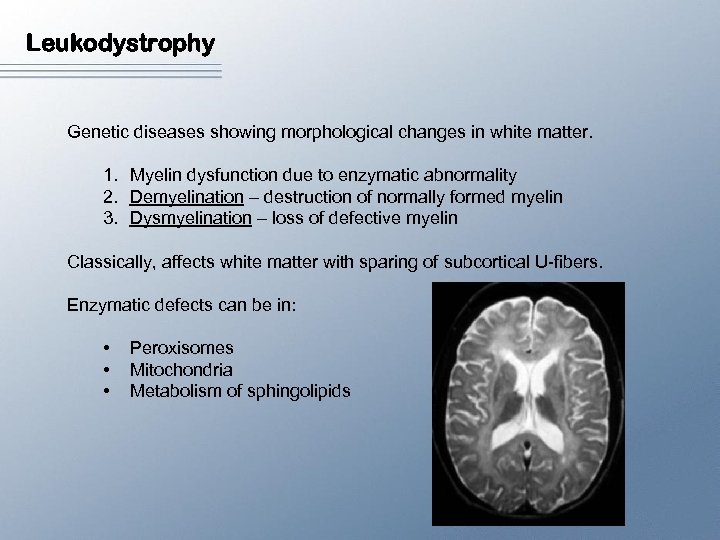 Leukodystrophy

Genetic diseases showing morphological changes in white matter.

1. Myelin dysfunction due to enzymatic abnormality
2. Demyelination – destruction of normally formed myelin
3. Dysmyelination – loss of defective myelin

Classically, affects white matter with sparing of subcortical U-fibers.

Enzymatic defects can be in:

• Peroxisomes
• Mitochondria
• Metabolism of sphingolipids